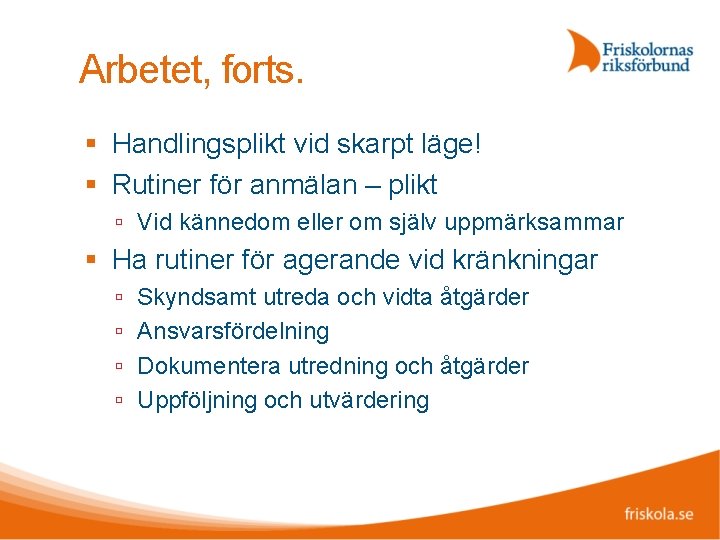 Friskolornas riksförbund

Arbetet, forts.

- Handlingsplikt vid skarpt läge!
- Rutiner för anmälan – plikt
  - Vid kännedom eller om själv uppmärksammar
- Ha rutiner för agerande vid kränkningar
  - Skyndsamt utreda och vidta åtgärder
  - Ansvarsfördelning
  - Dokumentera utredning och åtgärder
  - Uppföljning och utvärdering

friskola.se